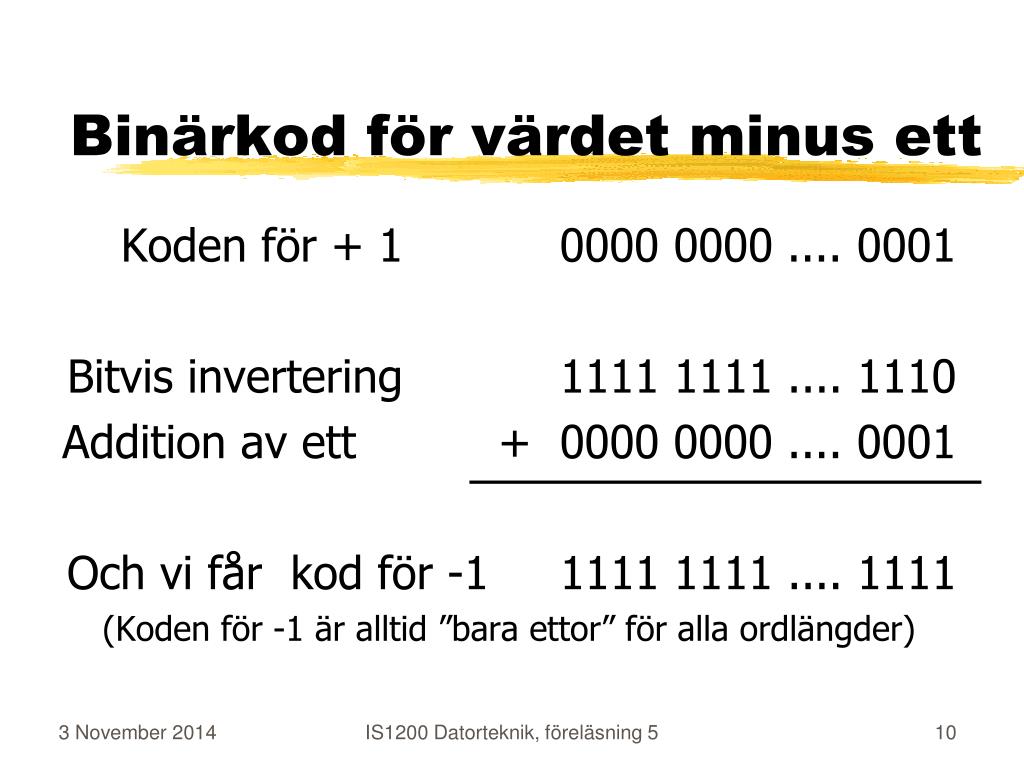 Binärkod för värdet minus ett

Koden för + 1 0000 0000 .... 0001

Bitvis invertering 1111 1111 .... 1110
Addition av ett + 0000 0000 .... 0001

Och vi får kod för -1 1111 1111 .... 1111
(Koden för -1 är alltid ”bara ettor” för alla ordlängder)

3 November 2014 IS1200 Datorteknik, föreläsning 5 10